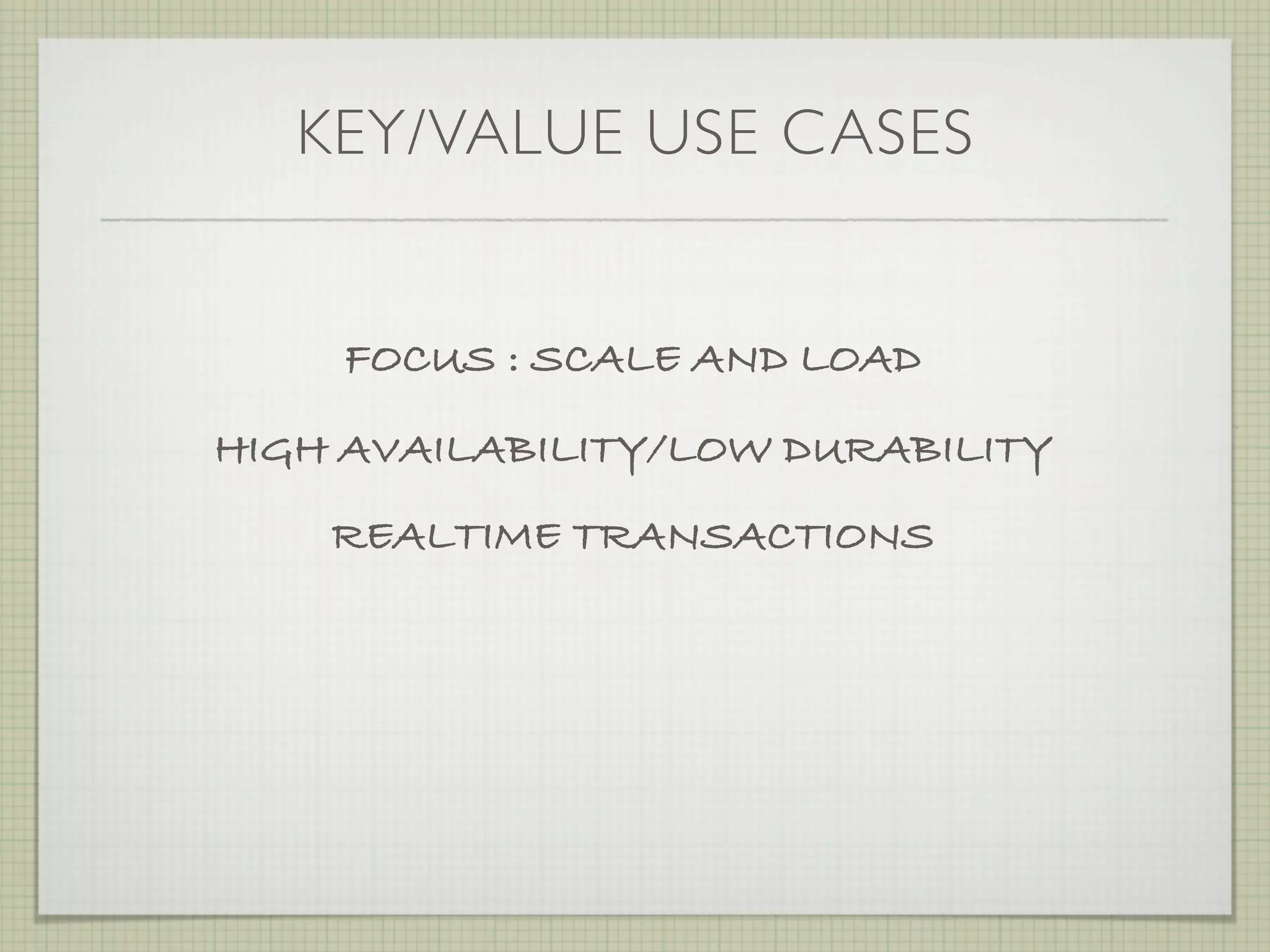 KEY/VALUE USE CASES

FOCUS : SCALE AND LOAD

HIGH AVAILABILITY/LOW DURABILITY

REALTIME TRANSACTIONS